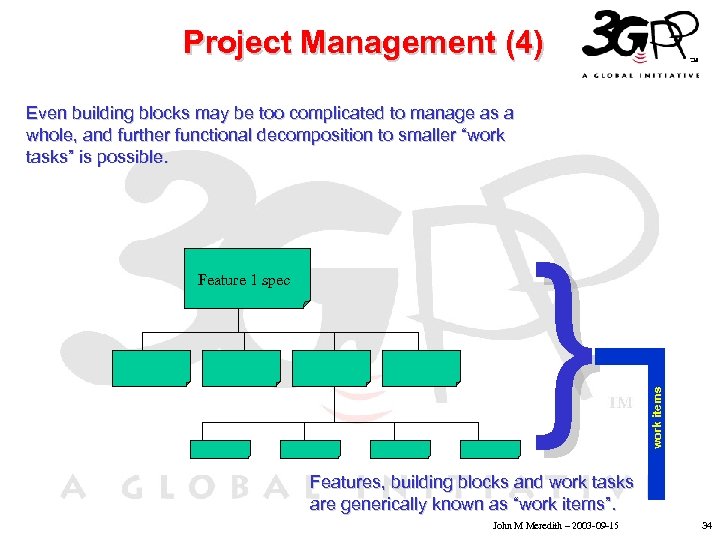 Project Management (4)

3GPP™
A GLOBAL INITIATIVE

Even building blocks may be too complicated to manage as a whole, and further functional decomposition to smaller "work tasks" is possible.

Feature 1 spec

work items

Features, building blocks and work tasks are generically known as "work items".

John M Meredith – 2003-09-15

34